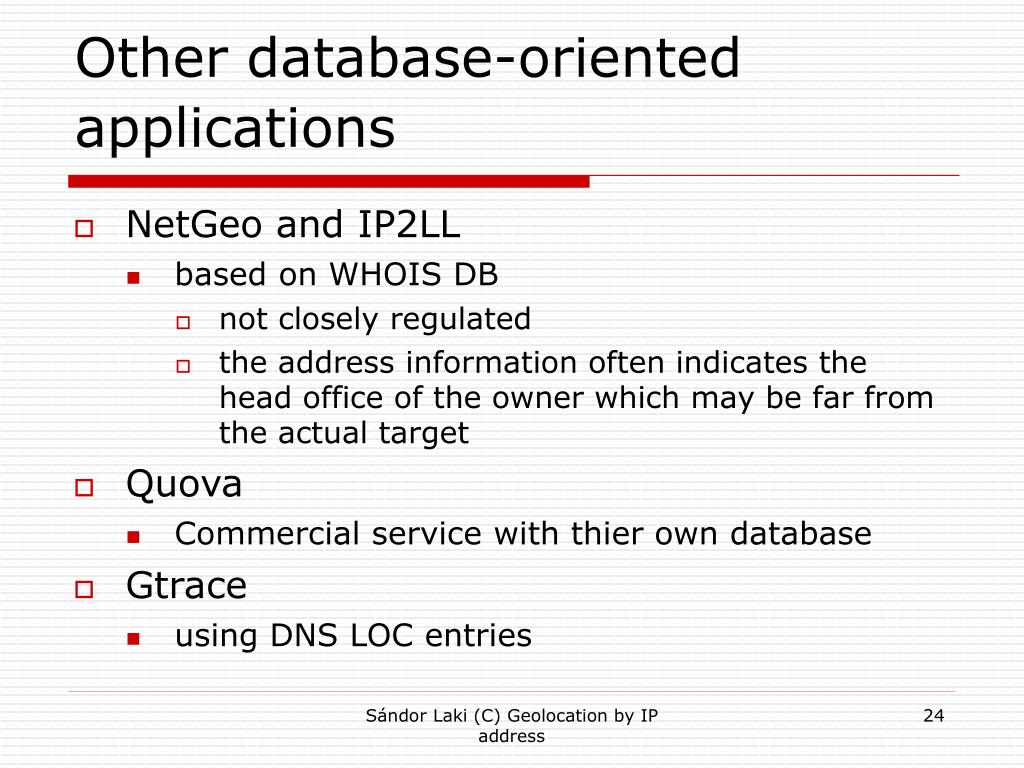 Other database-oriented applications

NetGeo and IP2LL
based on WHOIS DB
not closely regulated
the address information often indicates the head office of the owner which may be far from the actual target
Quova
Commercial service with thier own database
Gtrace
using DNS LOC entries

Sándor Laki (C) Geolocation by IP address

24